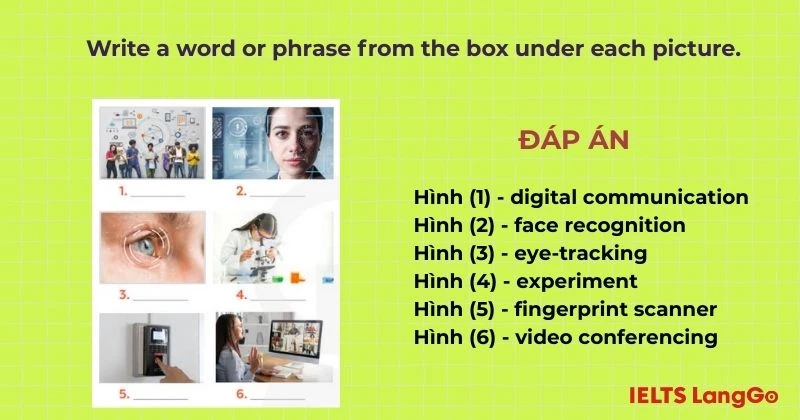 Write a word or phrase from the box under each picture.

1. ________
2. ________
3. ________
4. ________
5. ________
6. ________

ĐÁP ÁN

Hình (1) - digital communication
Hình (2) - face recognition
Hình (3) - eye-tracking
Hình (4) - experiment
Hình (5) - fingerprint scanner
Hình (6) - video conferencing

IELTS LangGo